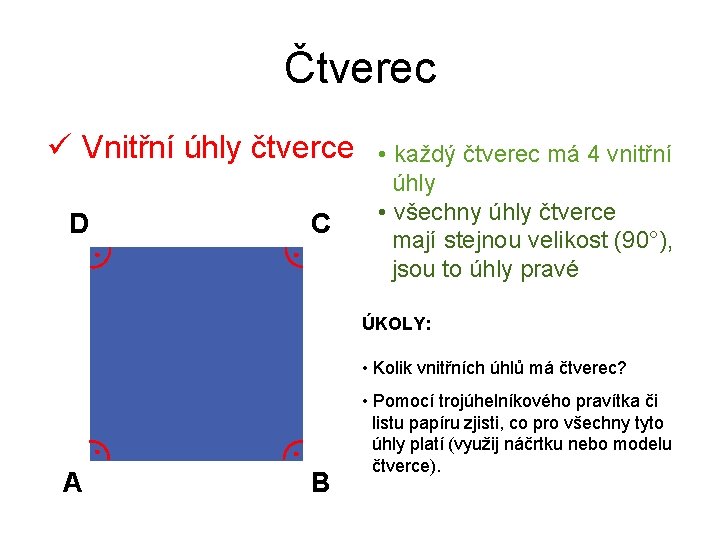 Čtverec

✓ Vnitřní úhly čtverce

• každý čtverec má 4 vnitřní úhly
• všechny úhly čtverce mají stejnou velikost (90°), jsou to úhly pravé

D C

A B

ÚKOLY:

• Kolik vnitřních úhlů má čtverec?

• Pomocí trojúhelníkového pravítka či listu papíru zjisti, co pro všechny tyto úhly platí (využij náčrtku nebo modelu čtverce).